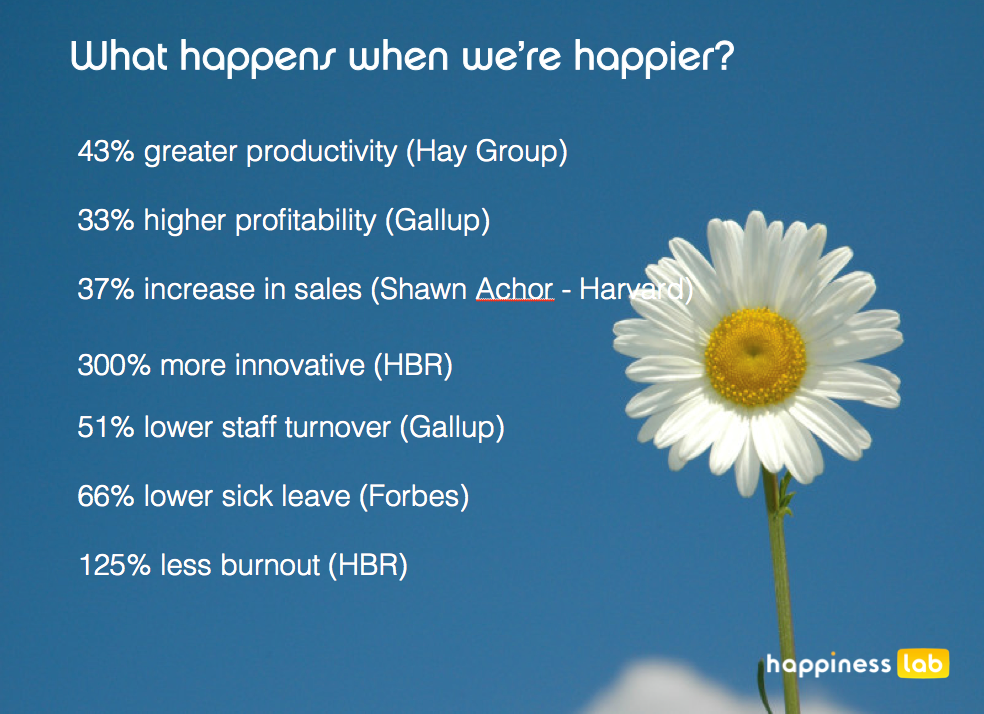 What happens when we're happier?

43% greater productivity (Hay Group)

33% higher profitability (Gallup)

37% increase in sales (Shawn Achor - Harvard)

300% more innovative (HBR)

51% lower staff turnover (Gallup)

66% lower sick leave (Forbes)

125% less burnout (HBR)

happiness lab